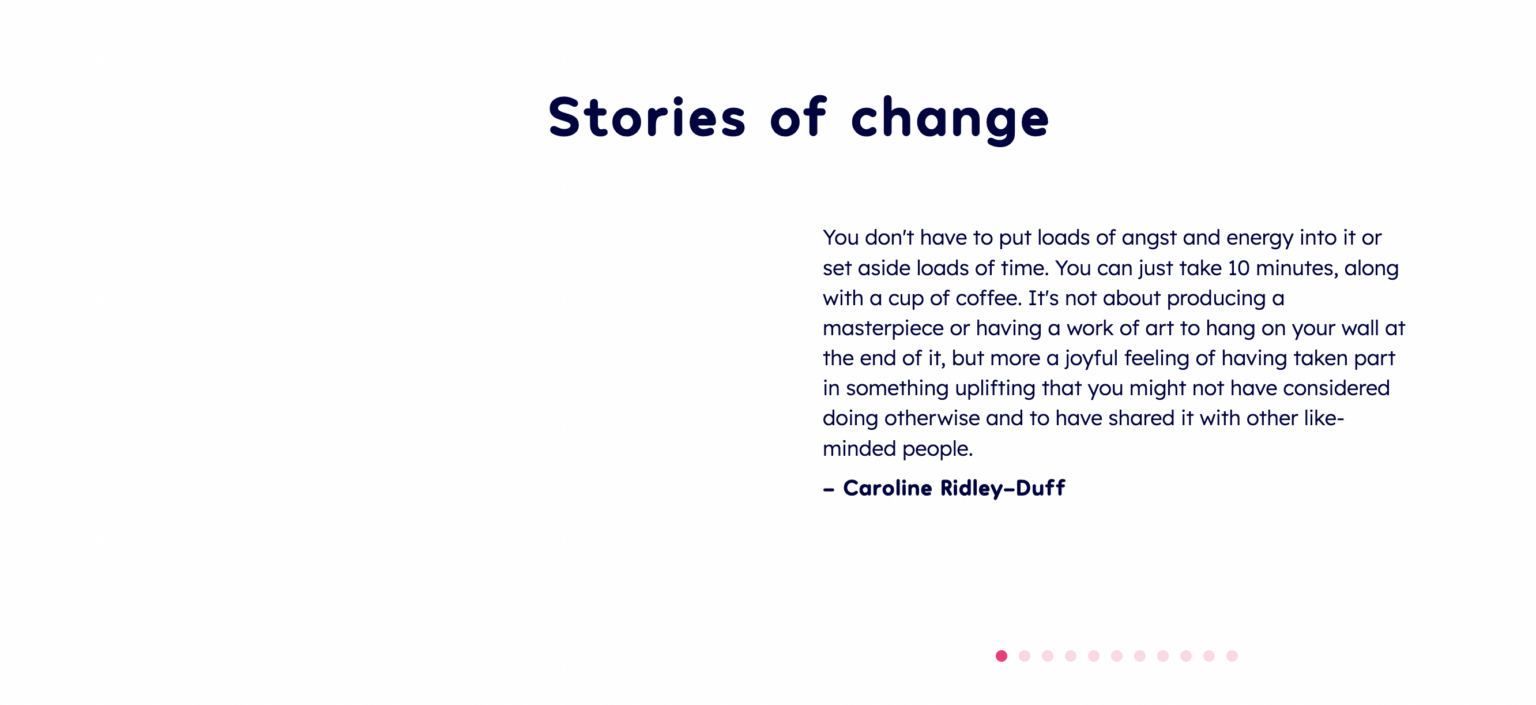 Stories of change

You don't have to put loads of angst and energy into it or set aside loads of time. You can just take 10 minutes, along with a cup of coffee. It's not about producing a masterpiece or having a work of art to hang on your wall at the end of it, but more a joyful feeling of having taken part in something uplifting that you might not have considered doing otherwise and to have shared it with other like-minded people.

– Caroline Ridley-Duff